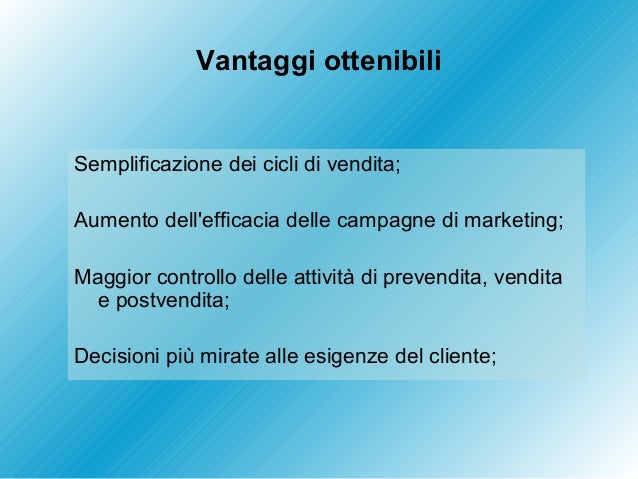 Vantaggi ottenibili

Semplificazione dei cicli di vendita;

Aumento dell'efficacia delle campagne di marketing;

Maggior controllo delle attività di prevendita, vendita e postvendita;

Decisioni più mirate alle esigenze del cliente;